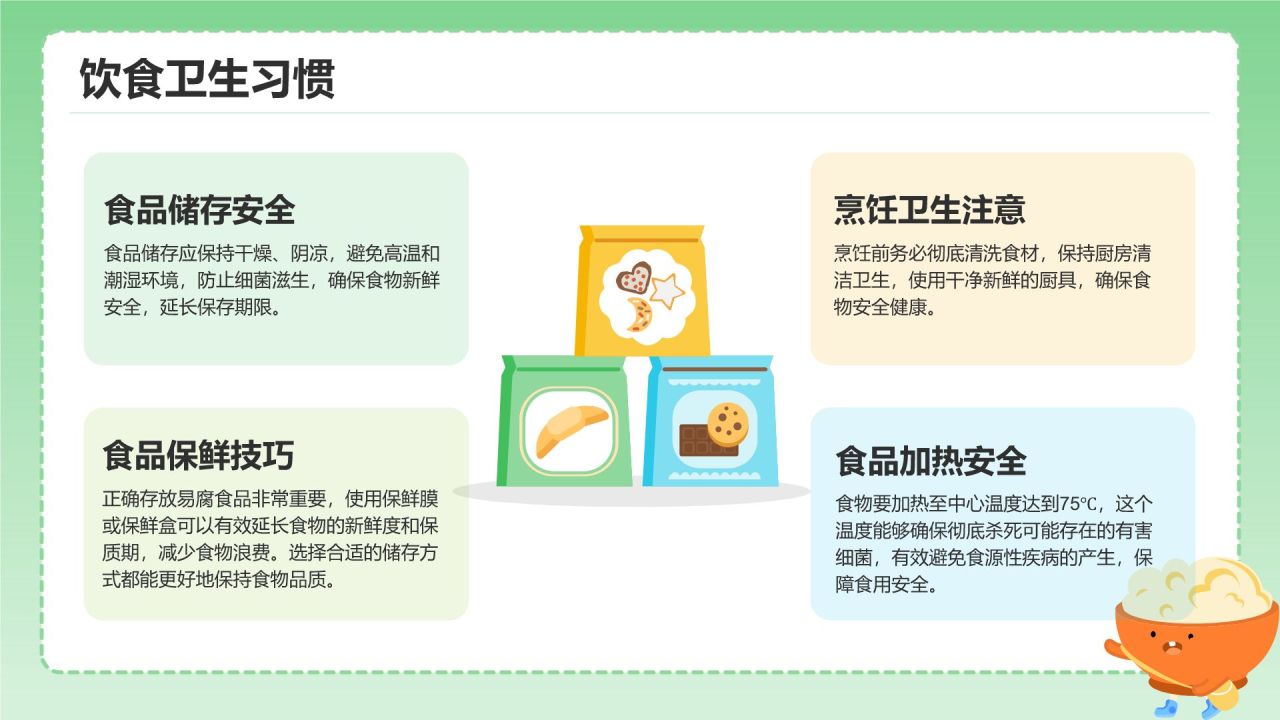 饮食卫生习惯

食品储存安全

食品储存应保持干燥、阴凉，避免高温和潮湿环境，防止细菌滋生，确保食物新鲜安全，延长保存期限。

食品保鲜技巧

正确存放易腐食品非常重要，使用保鲜膜或保鲜盒可以有效延长食物的新鲜度和保质期，减少食物浪费。选择合适的储存方式都能更好地保持食物品质。

烹饪卫生注意

烹饪前务必彻底清洗食材，保持厨房清洁卫生，使用干净新鲜的厨具，确保食物安全健康。

食品加热安全

食物要加热至中心温度达到75℃，这个温度能够确保彻底杀死可能存在的有害细菌，有效避免食源性疾病的产生，保障食用安全。